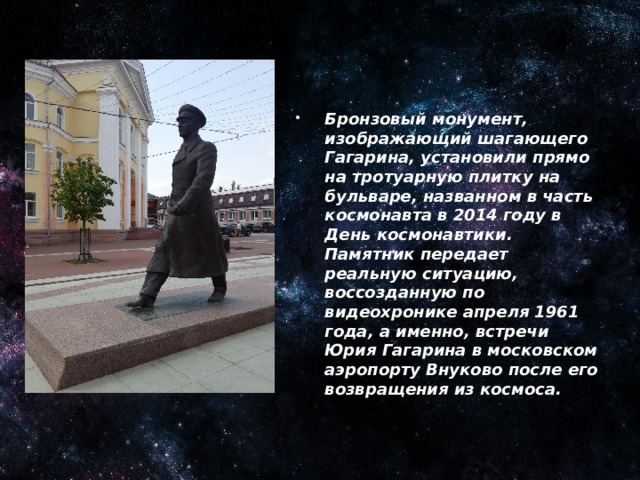 • Бронзовый монумент, изображающий шагающего Гагарина, установили прямо на тротуарную плитку на бульваре, названном в часть космонавта в 2014 году в День космонавтики. Памятник передает реальную ситуацию, воссозданную по видеохронике апреля 1961 года, а именно, встречи Юрия Гагарина в московском аэропорту Внуково после его возвращения из космоса.